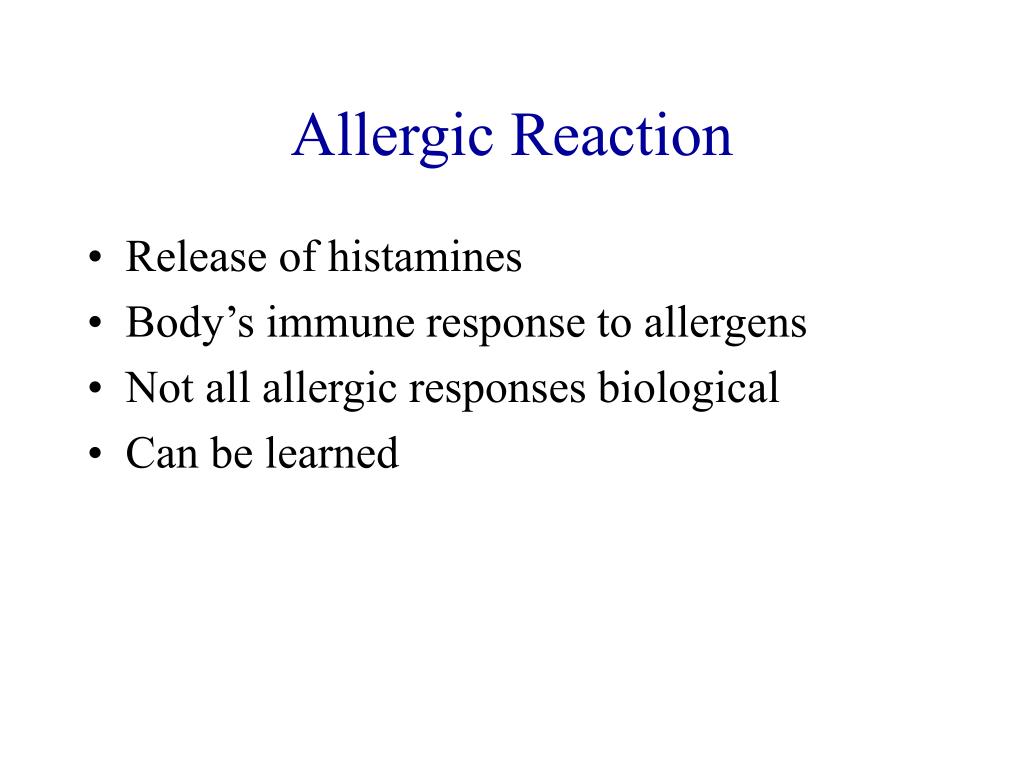 Allergic Reaction

• Release of histamines
• Body’s immune response to allergens
• Not all allergic responses biological
• Can be learned